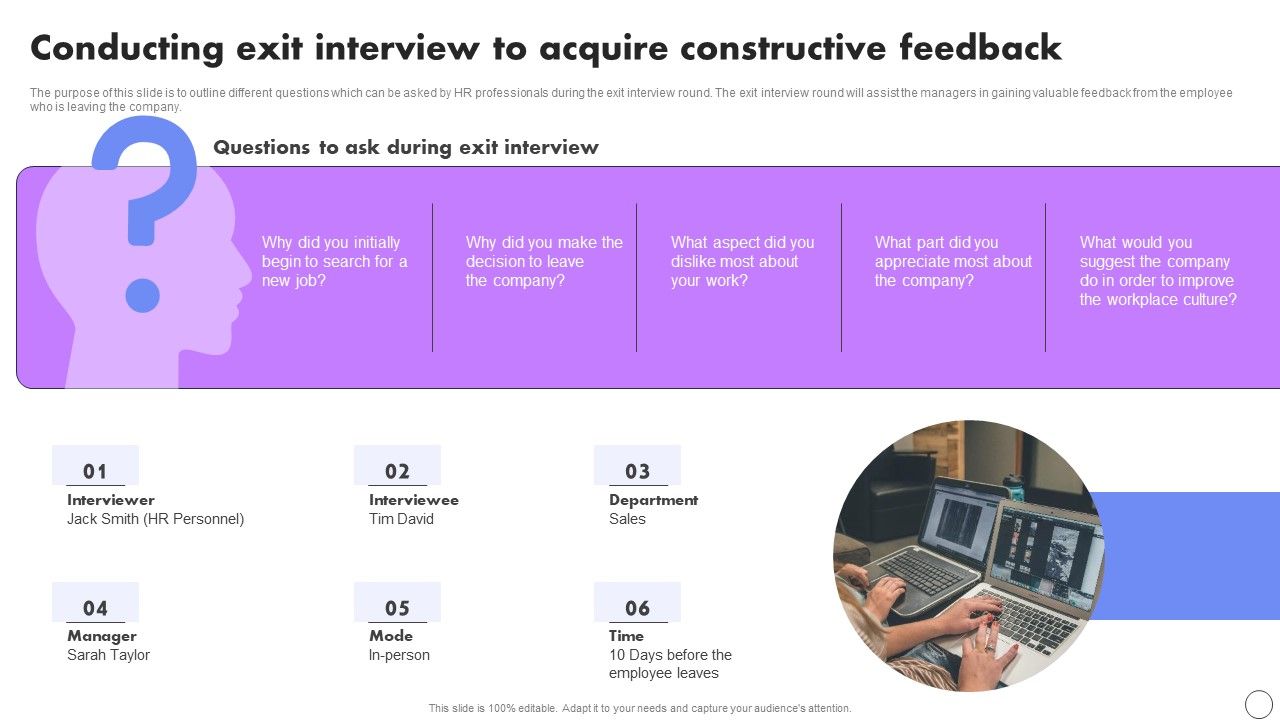 Conducting exit interview to acquire constructive feedback

The purpose of this slide is to outline different questions which can be asked by HR professionals during the exit interview round. The exit interview round will assist the managers in gaining valuable feedback from the employee who is leaving the company.

Questions to ask during exit interview

Why did you initially begin to search for a new job?

Why did you make the decision to leave the company?

What aspect did you dislike most about your work?

What part did you appreciate most about the company?

What would you suggest the company do in order to improve the workplace culture?

01
Interviewer
Jack Smith (HR Personnel)

02
Interviewee
Tim David

03
Department
Sales

04
Manager
Sarah Taylor

05
Mode
In-person

06
Time
10 Days before the employee leaves

This slide is 100% editable. Adapt it to your needs and capture your audience's attention.